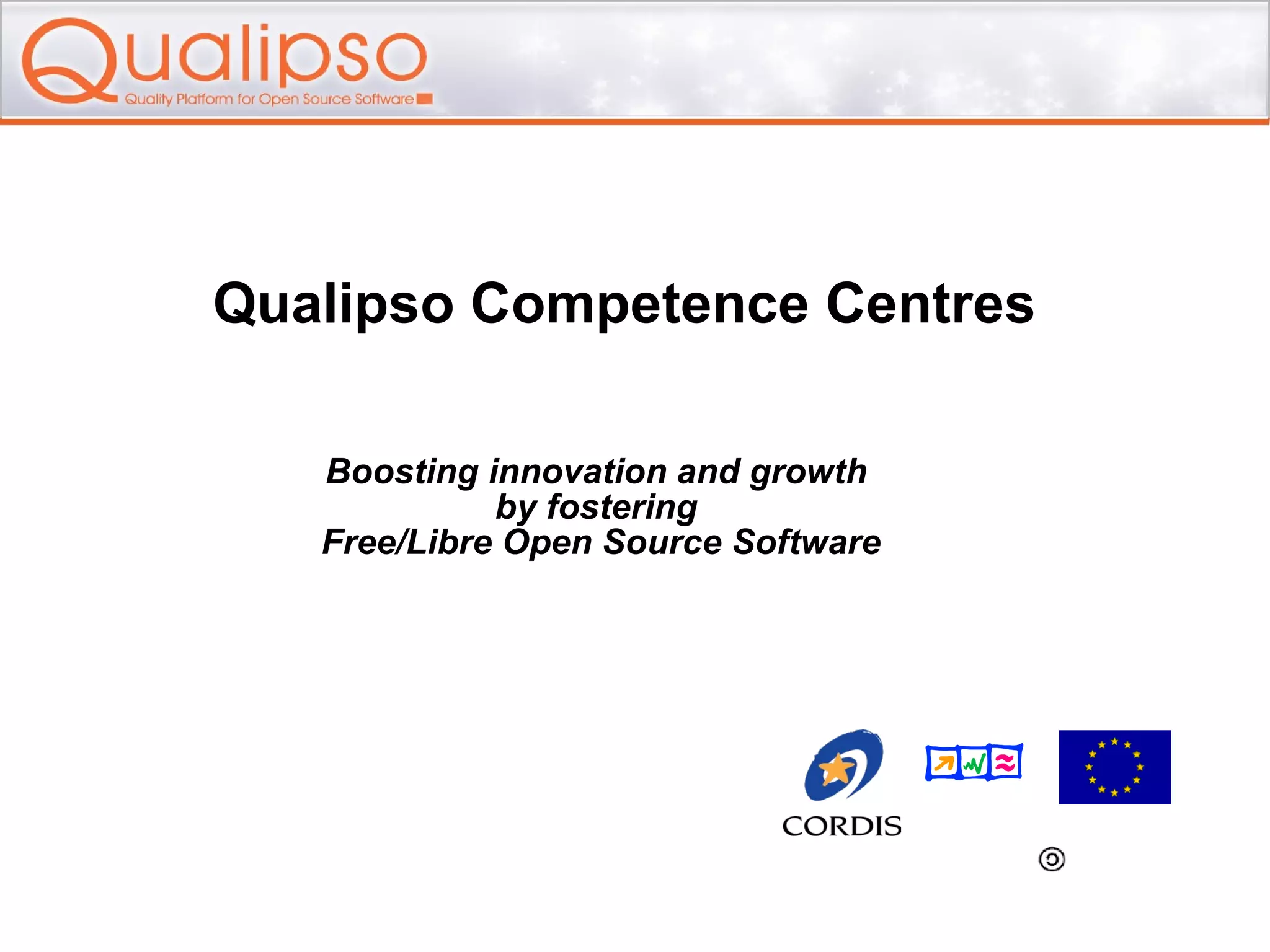 Qualipso
Quality Platform for Open Source Software

Qualipso Competence Centres

Boosting innovation and growth by fostering Free/Libre Open Source Software

CORDIS